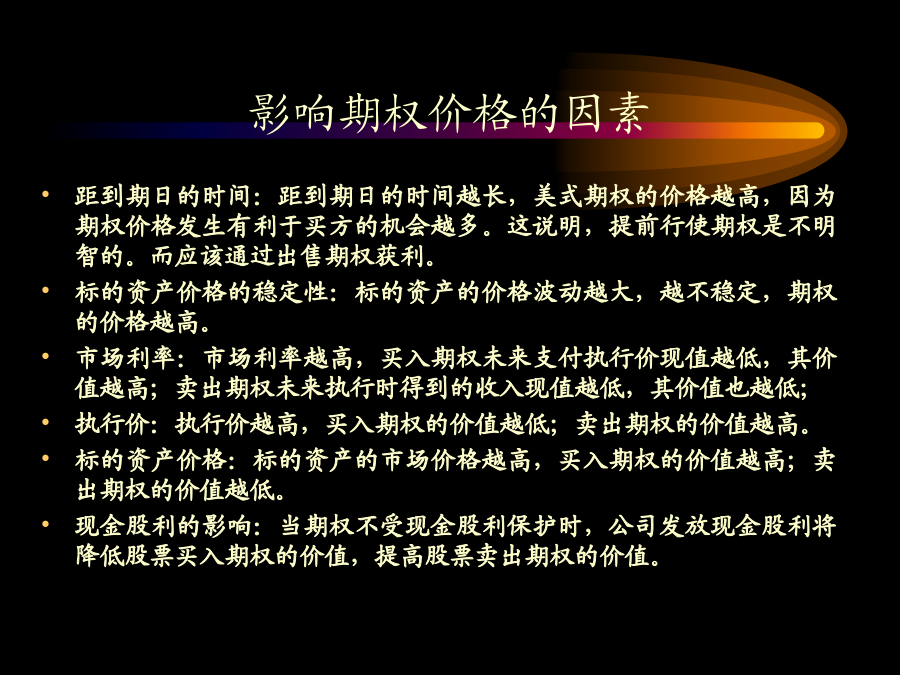 影响期权价格的因素

• 距到期日的时间：距到期日的时间越长，美式期权的价格越高，因为期权价格发生有利于买方的机会越多。这说明，提前行使期权是不明智的。而应该通过出售期权获利。

• 标的资产价格的稳定性：标的资产的价格波动越大，越不稳定，期权的价格越高。

• 市场利率：市场利率越高，买入期权未来支付执行价现值越低，其价值越高；卖出期权未来执行时得到的收入现值越低，其价值也越低；

• 执行价：执行价越高，买入期权的价值越低；卖出期权的价值越高。

• 标的资产价格：标的资产的市场价格越高，买入期权的价值越高；卖出期权的价值越低。

• 现金股利的影响：当期权不受现金股利保护时，公司发放现金股利将降低股票买入期权的价值，提高股票卖出期权的价值。